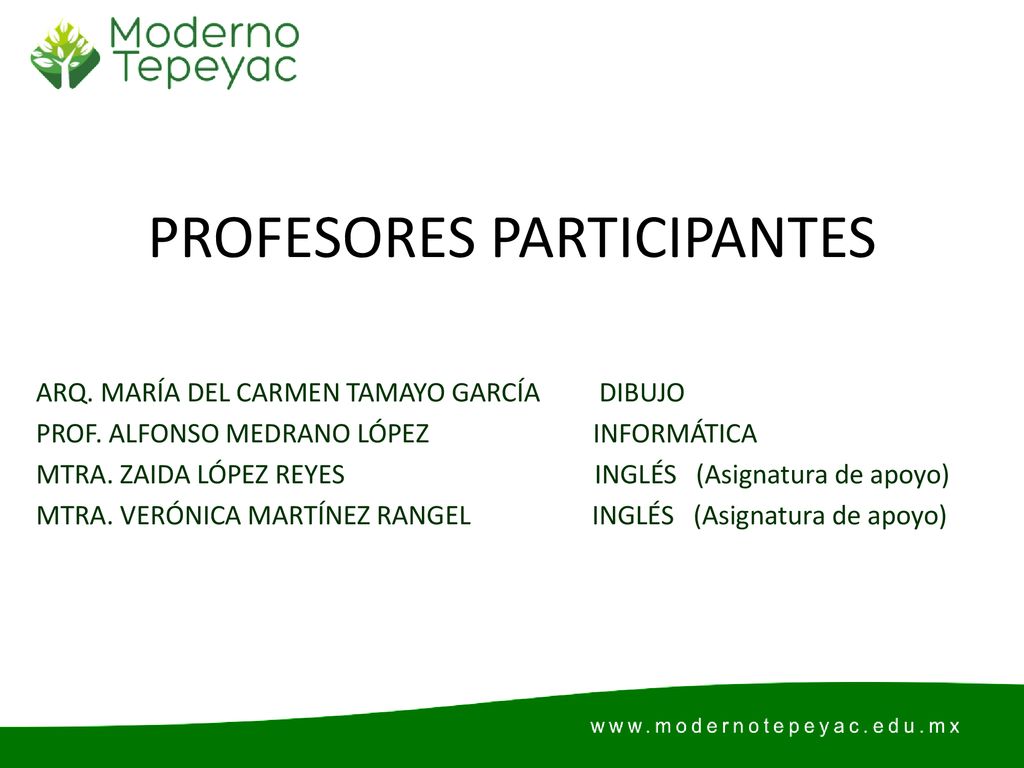 Moderno Tepeyac

PROFESORES PARTICIPANTES

ARQ. MARÍA DEL CARMEN TAMAYO GARCÍA DIBUJO
PROF. ALFONSO MEDRANO LÓPEZ INFORMÁTICA
MTRA. ZAIDA LÓPEZ REYES INGLÉS (Asignatura de apoyo)
MTRA. VERÓNICA MARTÍNEZ RANGEL INGLÉS (Asignatura de apoyo)

www.modernotepeyac.edu.mx